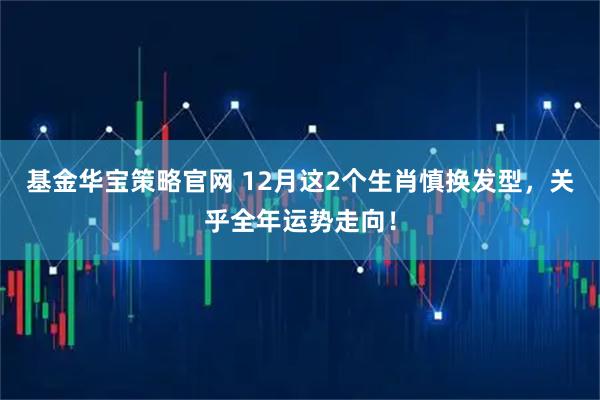 基金华宝策略官网 12月这2个生肖慎换发型，关乎全年运势走向！